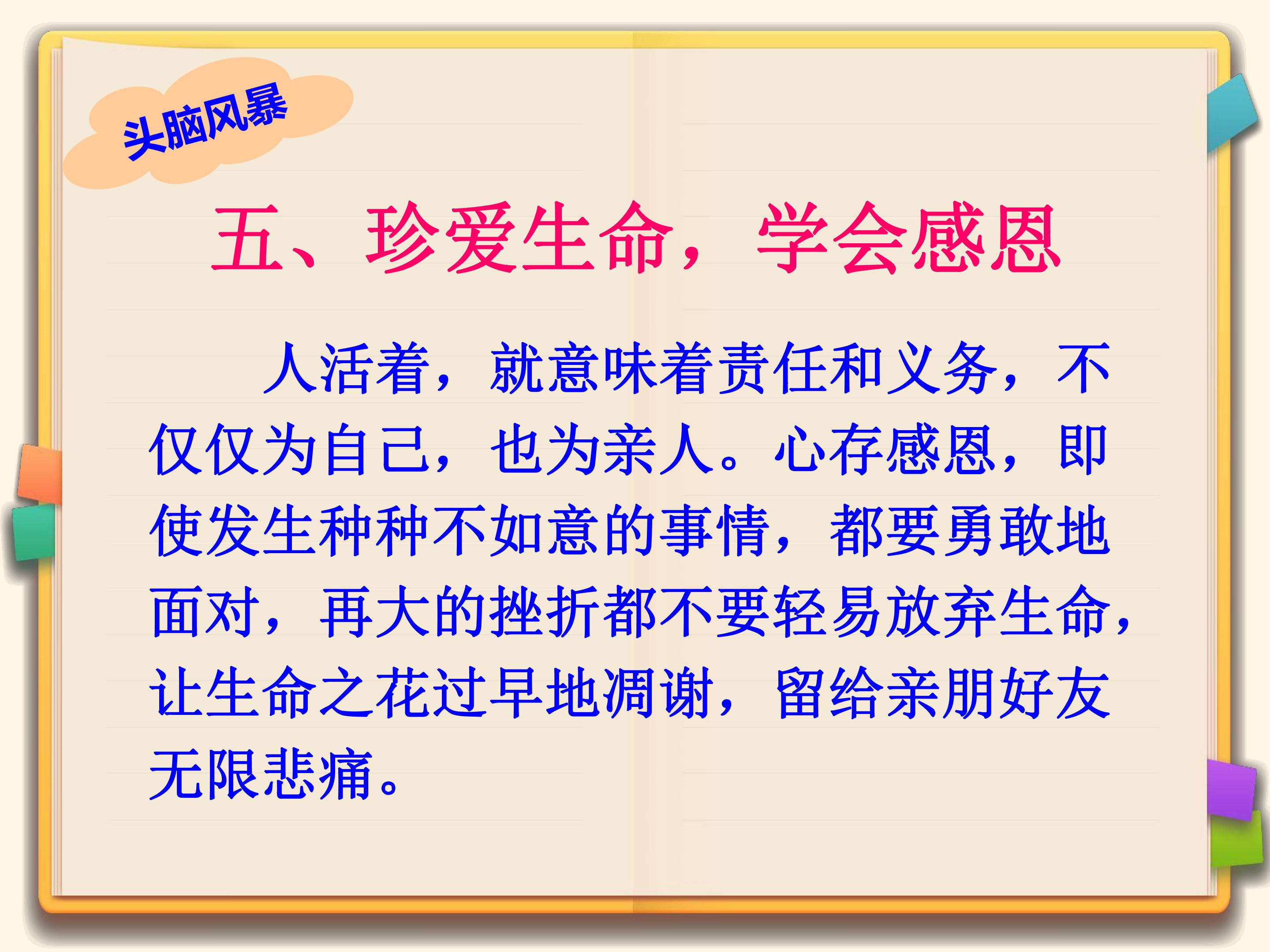 头脑风暴

五、珍爱生命，学会感恩

人活着，就意味着责任和义务，不仅仅为自己，也为亲人。心存感恩，即使发生种种不如意的事情，都要勇敢地面对，再大的挫折都不要轻易放弃生命，让生命之花过早地凋谢，留给亲朋好友无限悲痛。